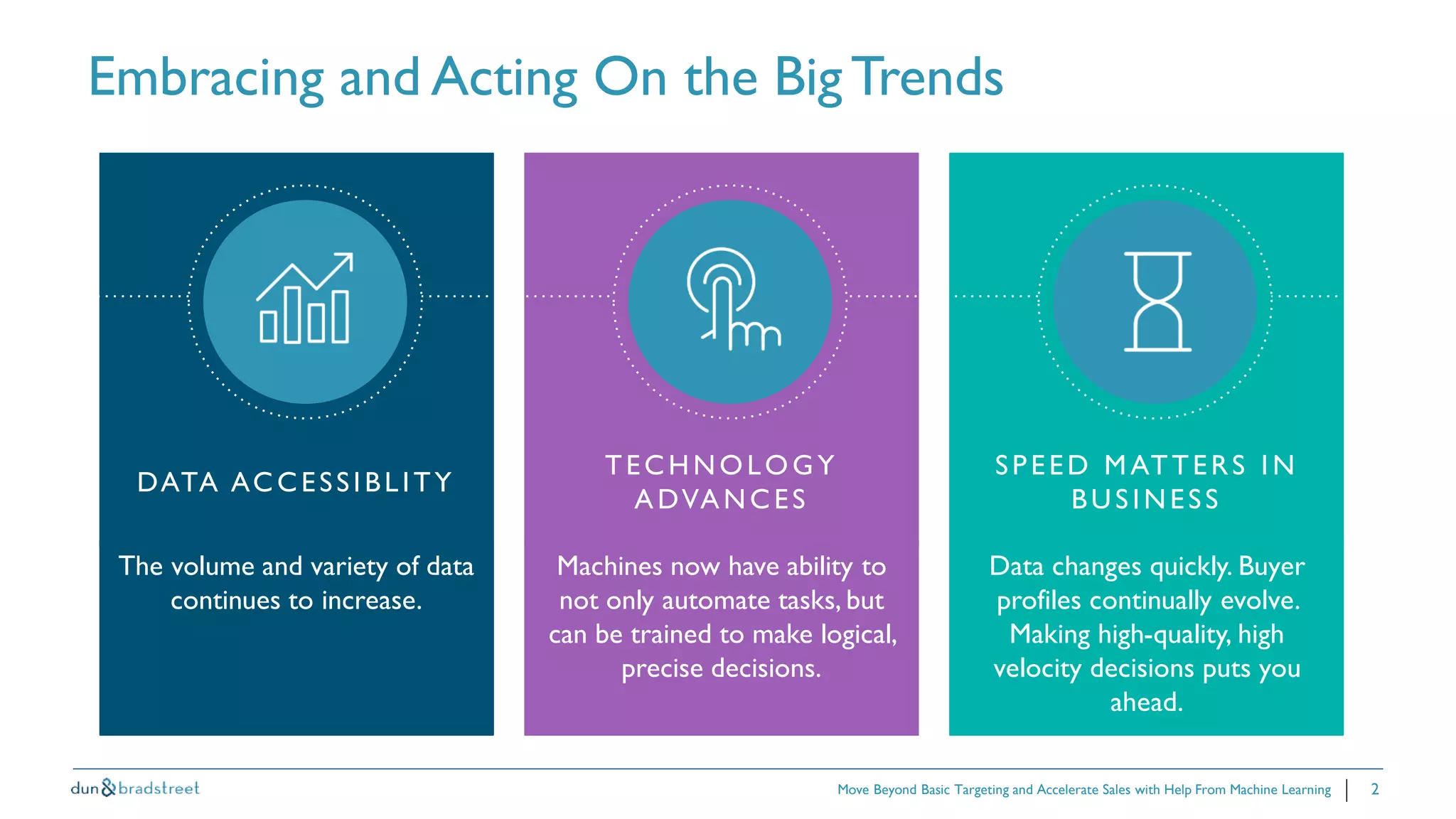 Embracing and Acting On the Big Trends

DATA ACCESSIBLITY

The volume and variety of data continues to increase.

TECHNOLOGY ADVANCES

Machines now have ability to not only automate tasks, but can be trained to make logical, precise decisions.

SPEED MATTERS IN BUSINESS

Data changes quickly. Buyer profiles continually evolve. Making high-quality, high velocity decisions puts you ahead.

dun&bradstreet

Move Beyond Basic Targeting and Accelerate Sales with Help From Machine Learning | 2